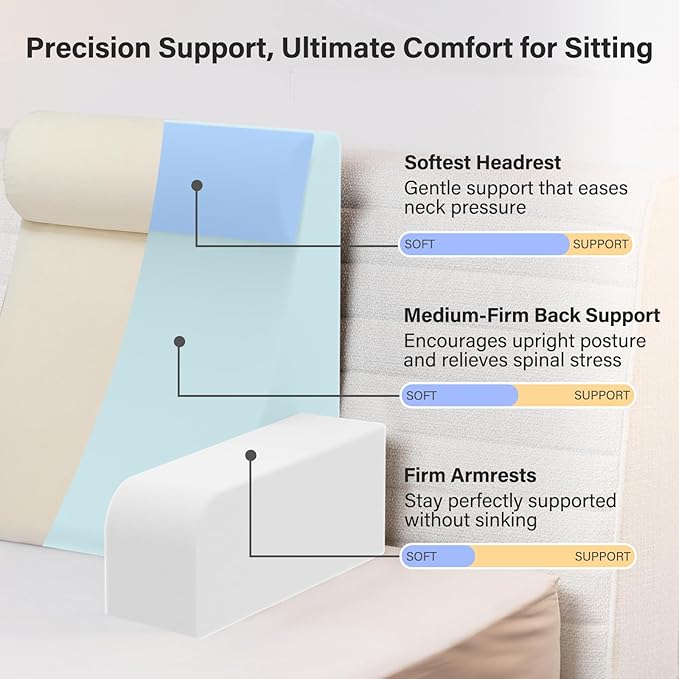 Precision Support, Ultimate Comfort for Sitting

Softest Headrest
Gentle support that eases neck pressure

SOFT SUPPORT

Medium-Firm Back Support
Encourages upright posture and relieves spinal stress

SOFT SUPPORT

Firm Armrests
Stay perfectly supported without sinking

SOFT SUPPORT